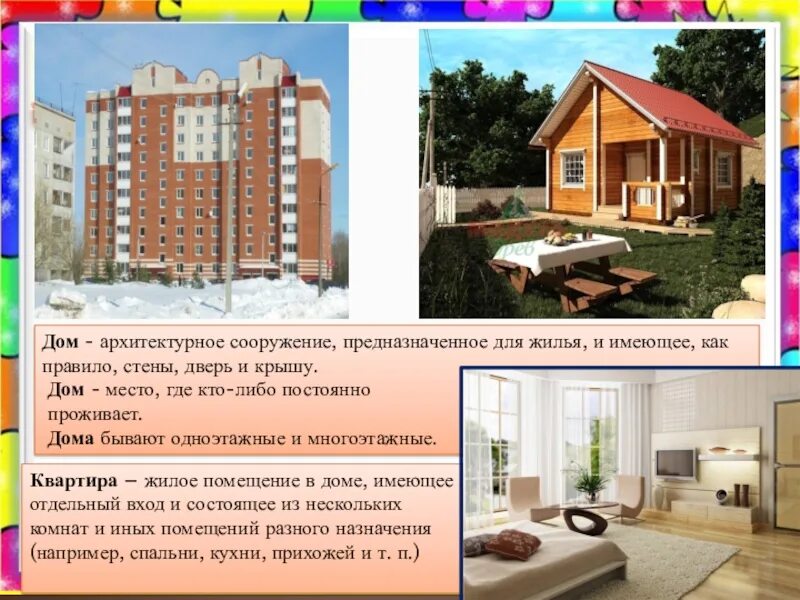 Дом - архитектурное сооружение, предназначенное для жилья, и имеющее, как правило, стены, дверь и крышу.

Дом - место, где кто-либо постоянно проживает.

Дома бывают одноэтажные и многоэтажные.

Квартира – жилое помещение в доме, имеющее отдельный вход и состоящее из нескольких комнат и иных помещений разного назначения (например, спальни, кухни, прихожей и т. п.)